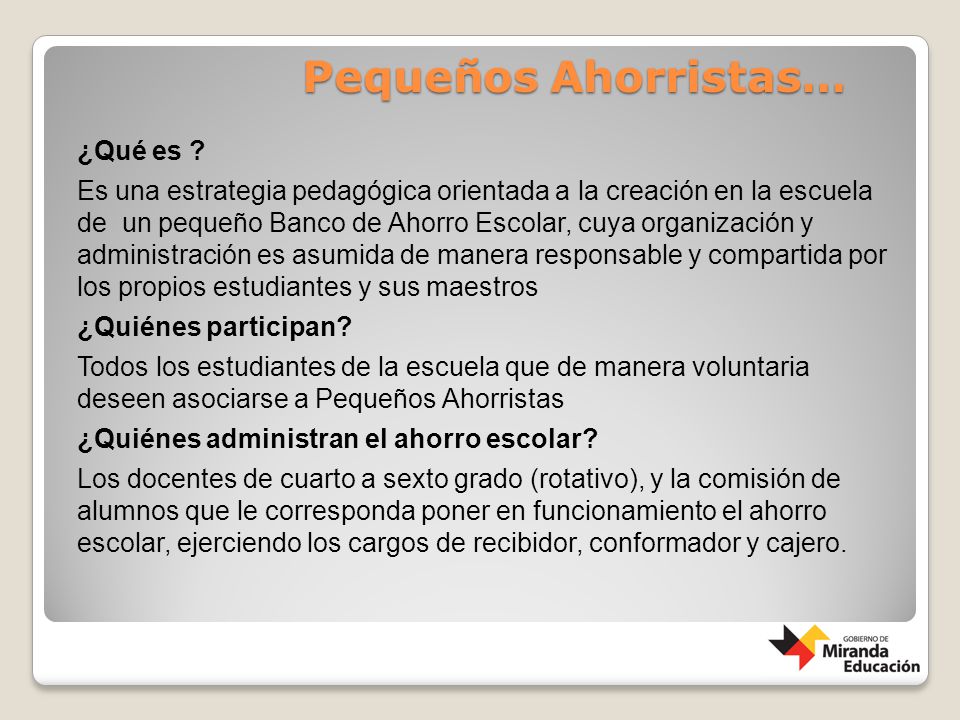 Pequeños Ahorristas…

¿Qué es ?

Es una estrategia pedagógica orientada a la creación en la escuela de un pequeño Banco de Ahorro Escolar, cuya organización y administración es asumida de manera responsable y compartida por los propios estudiantes y sus maestros

¿Quiénes participan?

Todos los estudiantes de la escuela que de manera voluntaria deseen asociarse a Pequeños Ahorristas

¿Quiénes administran el ahorro escolar?

Los docentes de cuarto a sexto grado (rotativo), y la comisión de alumnos que le corresponda poner en funcionamiento el ahorro escolar, ejerciendo los cargos de recibidor, conformador y cajero.

GOBIERNO DE
Miranda
Educación